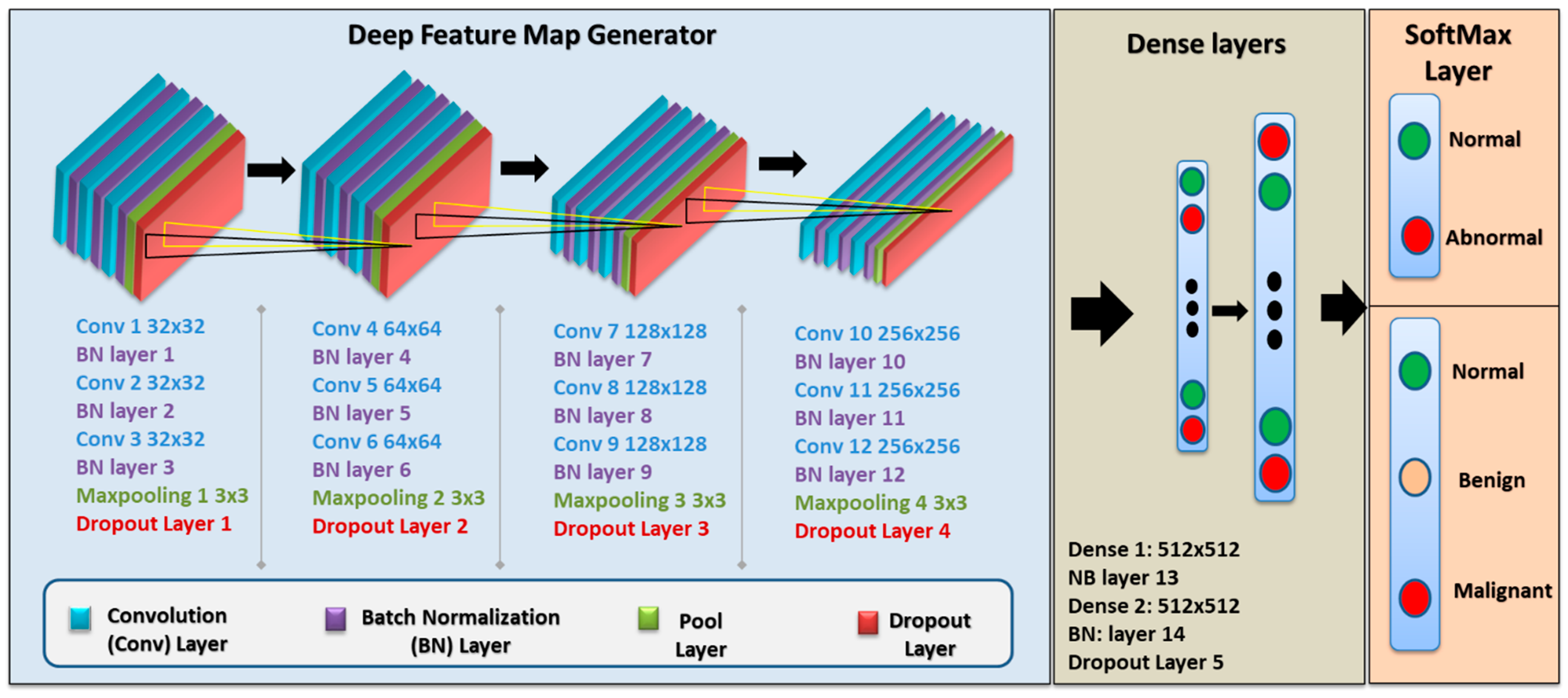 Deep Feature Map Generator

Conv 1 32x32
BN layer 1
Conv 2 32x32
BN layer 2
Conv 3 32x32
BN layer 3
Maxpooling 1 3x3
Dropout Layer 1

Conv 4 64x64
BN layer 4
Conv 5 64x64
BN layer 5
Conv 6 64x64
BN layer 6
Maxpooling 2 3x3
Dropout Layer 2

Conv 7 128x128
BN layer 7
Conv 8 128x128
BN layer 8
Conv 9 128x128
BN layer 9
Maxpooling 3 3x3
Dropout Layer 3

Conv 10 256x256
BN layer 10
Conv 11 256x256
BN layer 11
Conv 12 256x256
BN layer 12
Maxpooling 4 3x3
Dropout Layer 4

Convolution (Conv) Layer
Batch Normalization (BN) Layer
Pool Layer
Dropout Layer

Dense layers

Dense 1: 512x512
NB layer 13
Dense 2: 512x512
BN: layer 14
Dropout Layer 5

SoftMax Layer

Normal
Abnormal

Normal
Benign
Malignant